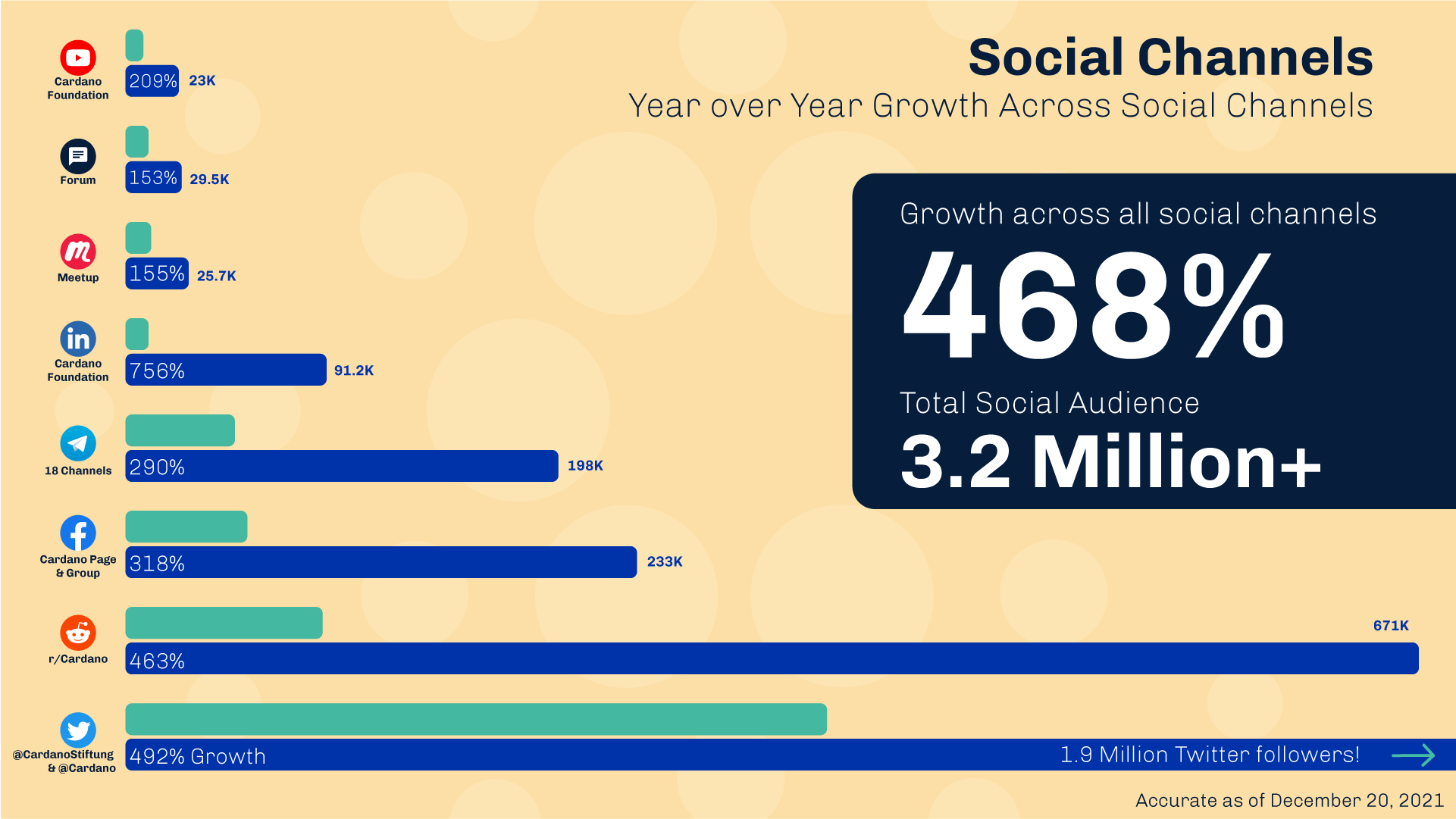 Social Channels

Year over Year Growth Across Social Channels

Cardano Foundation
209% 23K

Forum
153% 29.5K

Meetup
155% 25.7K

Cardano Foundation
756% 91.2K

18 Channels
290% 198K

Cardano Page & Group
318% 233K

r/Cardano
463% 671K

@CardanoStiftung & @Cardano
492% Growth 1.9 Million Twitter followers!

Growth across all social channels

468%

Total Social Audience

3.2 Million+

Accurate as of December 20, 2021